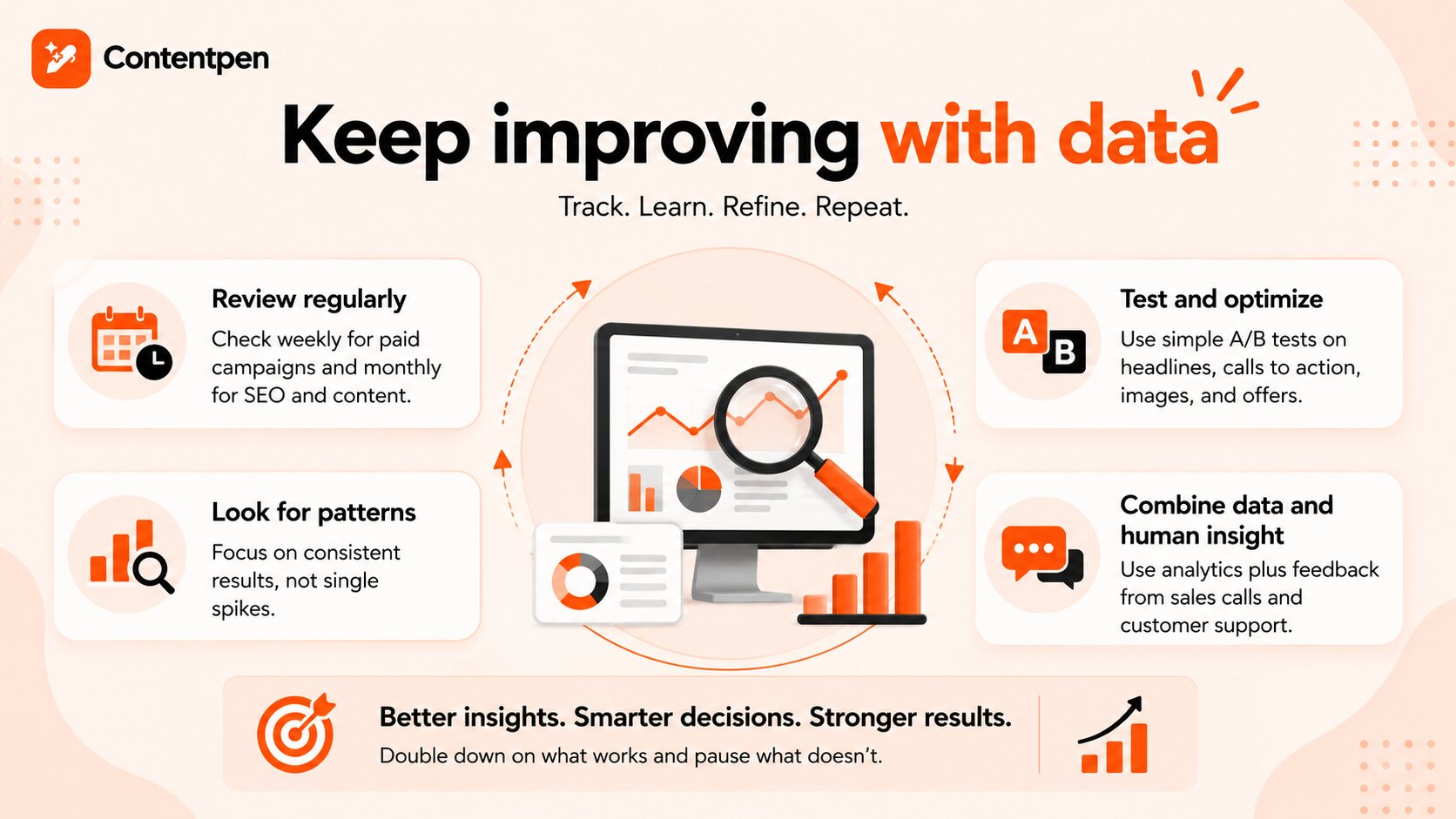 Contentpen

Keep improving with data

Track. Learn. Refine. Repeat.

Review regularly
Check weekly for paid campaigns and monthly for SEO and content.

Look for patterns
Focus on consistent results, not single spikes.

A B

Test and optimize
Use simple A/B tests on headlines, calls to action, images, and offers.

Combine data and human insight
Use analytics plus feedback from sales calls and customer support.

Better insights. Smarter decisions. Stronger results.
Double down on what works and pause what doesn't.